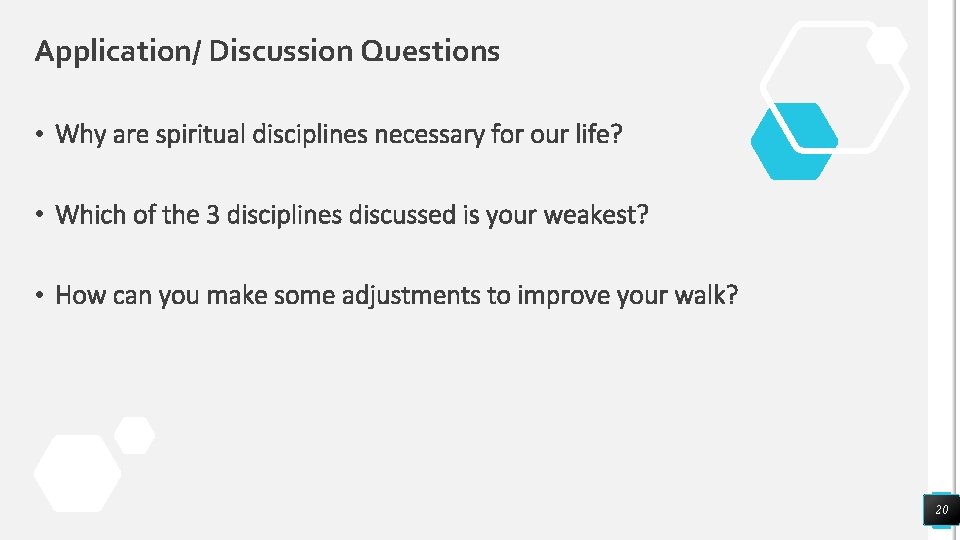 Application/ Discussion Questions

• Why are spiritual disciplines necessary for our life?

• Which of the 3 disciplines discussed is your weakest?

• How can you make some adjustments to improve your walk?

20